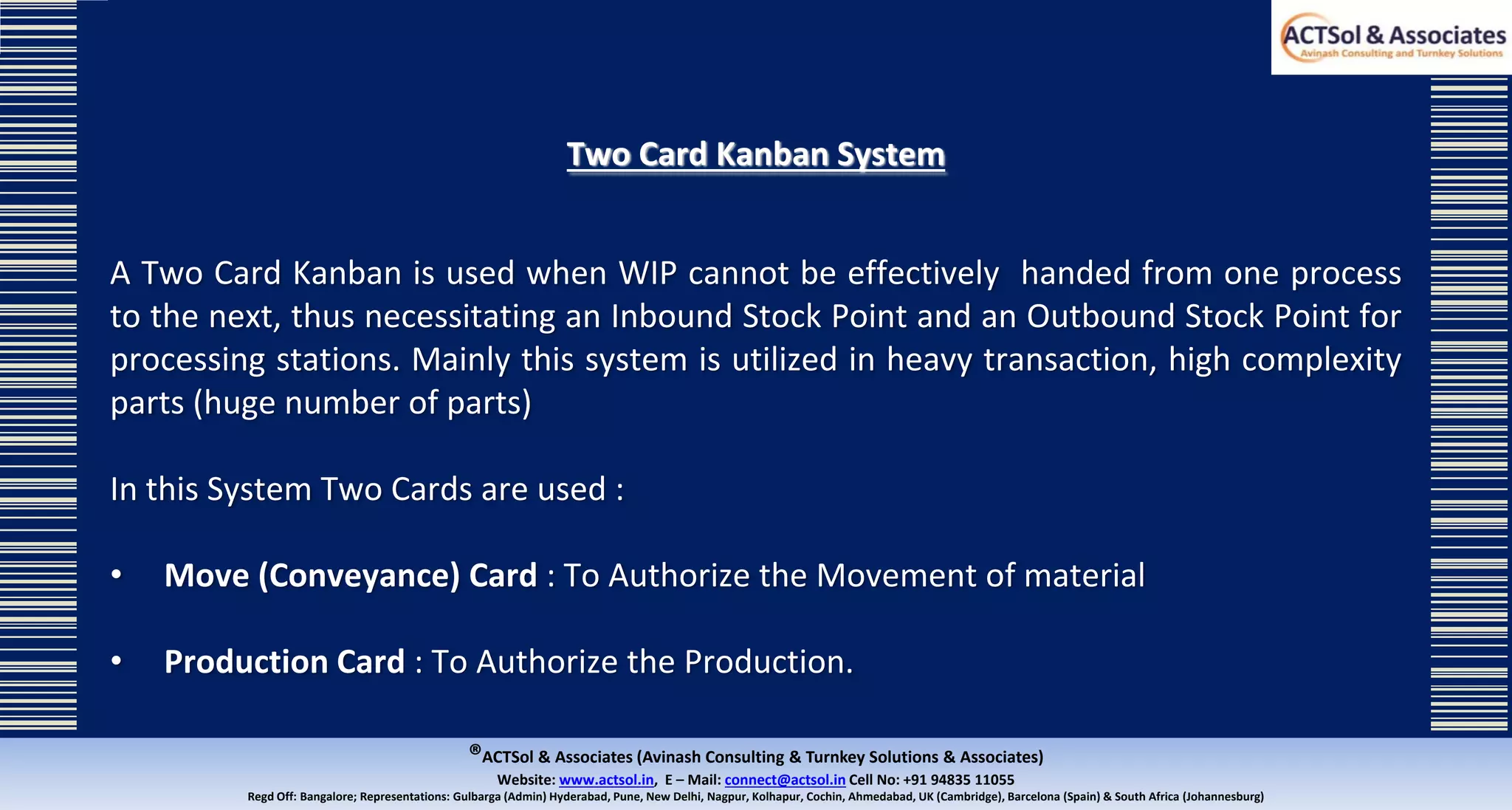 ACTSol & Associates
Avinash Consulting and Turnkey Solutions

Two Card Kanban System

A Two Card Kanban is used when WIP cannot be effectively handed from one process to the next, thus necessitating an Inbound Stock Point and an Outbound Stock Point for processing stations. Mainly this system is utilized in heavy transaction, high complexity parts (huge number of parts)

In this System Two Cards are used :

• Move (Conveyance) Card : To Authorize the Movement of material

• Production Card : To Authorize the Production.

®ACTSol & Associates (Avinash Consulting & Turnkey Solutions & Associates)
Website: www.actsol.in, E – Mail: connect@actsol.in Cell No: +91 94835 11055
Regd Off: Bangalore; Representations: Gulbarga (Admin) Hyderabad, Pune, New Delhi, Nagpur, Kolhapur, Cochin, Ahmedabad, UK (Cambridge), Barcelona (Spain) & South Africa (Johannesburg)